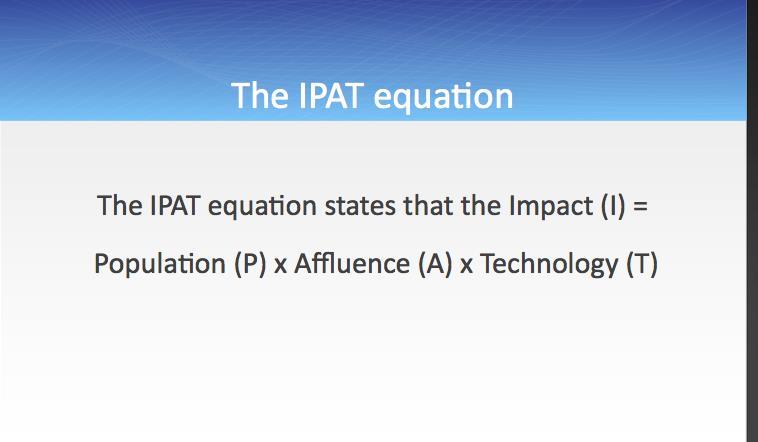 The IPAT equation

The IPAT equation states that the Impact (I) =

Population (P) x Affluence (A) x Technology (T)